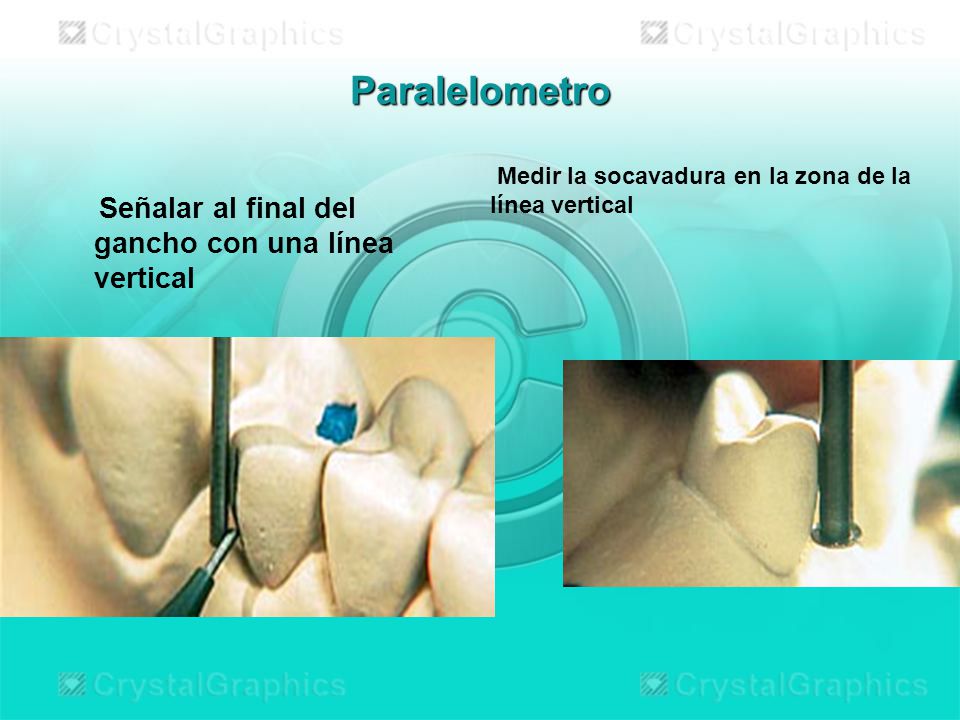 CrystalGraphics CrystalGraphics

Paralelometro

Señalar al final del gancho con una línea vertical

Medir la socavadura en la zona de la línea vertical

CrystalGraphics CrystalGraphics